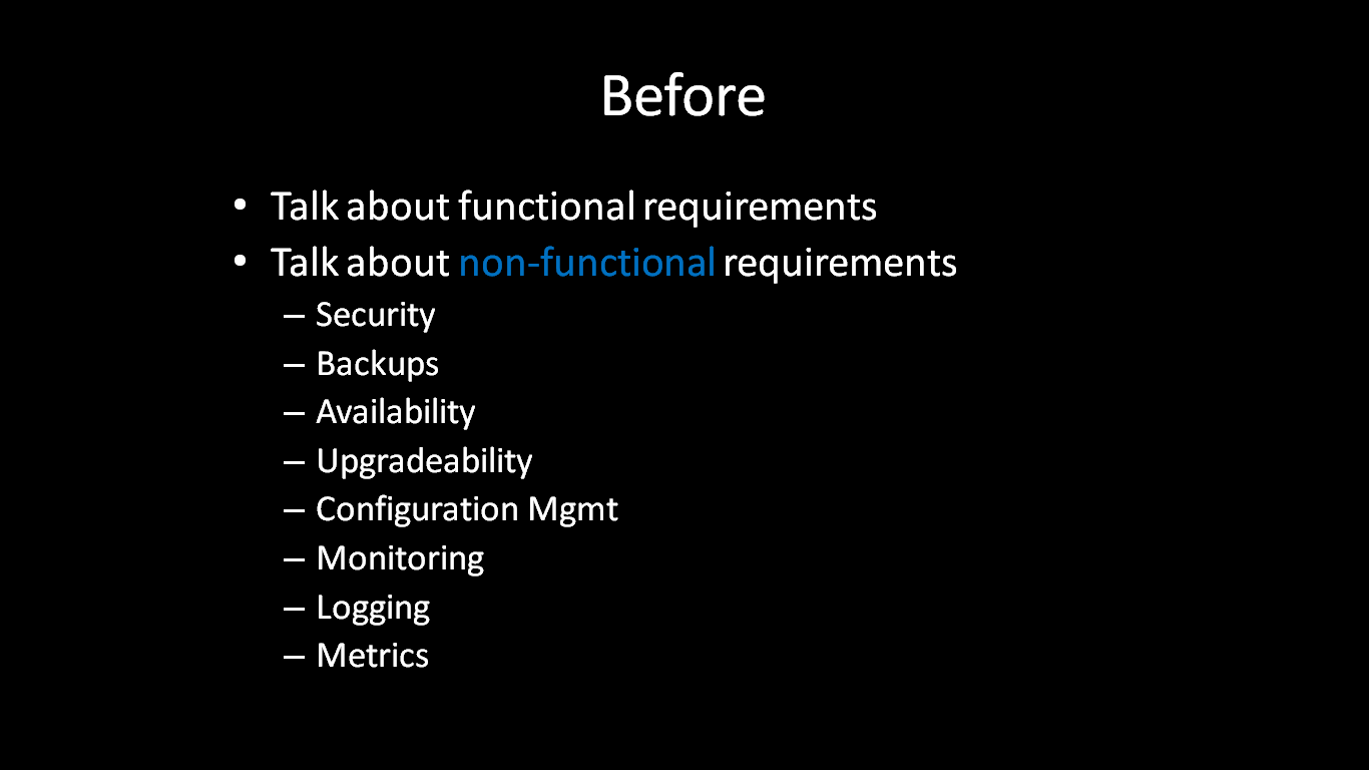 Before

• Talk about functional requirements
• Talk about non-functional requirements
– Security
– Backups
– Availability
– Upgradeability
– Configuration Mgmt
– Monitoring
– Logging
– Metrics